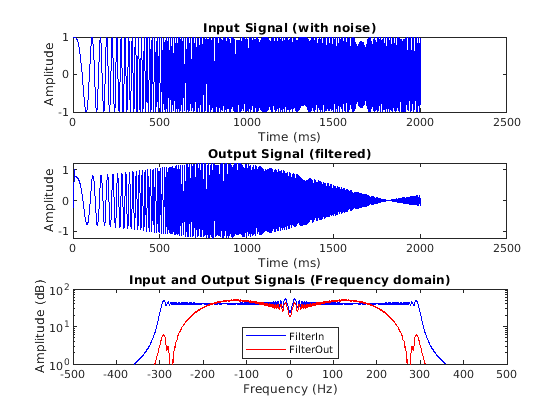 Input Signal (with noise)

Amplitude

1

0

-1

0 500 1000 1500 2000 2500

Time (ms)

Output Signal (filtered)

Amplitude

1

0

-1

0 500 1000 1500 2000 2500

Time (ms)

Input and Output Signals (Frequency domain)

Amplitude (dB)

$10^2$

$10^1$

$10^0$

FilterIn

FilterOut

-500 -400 -300 -200 -100 0 100 200 300 400 500

Frequency (Hz)